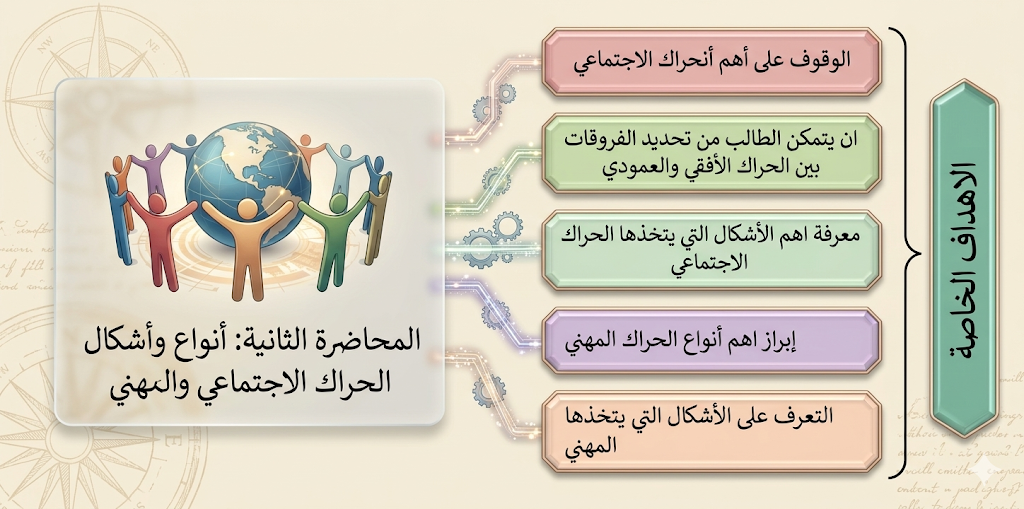 الاهداف الخاصة

الوقوف على أهم أنحراك الاجتماعي

ان يتمكن الطالب من تحديد الفروقات بين الحراك الأفقي والعمودي

معرفة اهم الأشكال التي يتخذها الحراك الاجتماعي

إبراز اهم أنواع الحراك المهني

التعرف على الأشكال التي يتخذها المهني

المحاضرة الثانية: أنواع وأشكال الحراك الاجتماعي والمهني